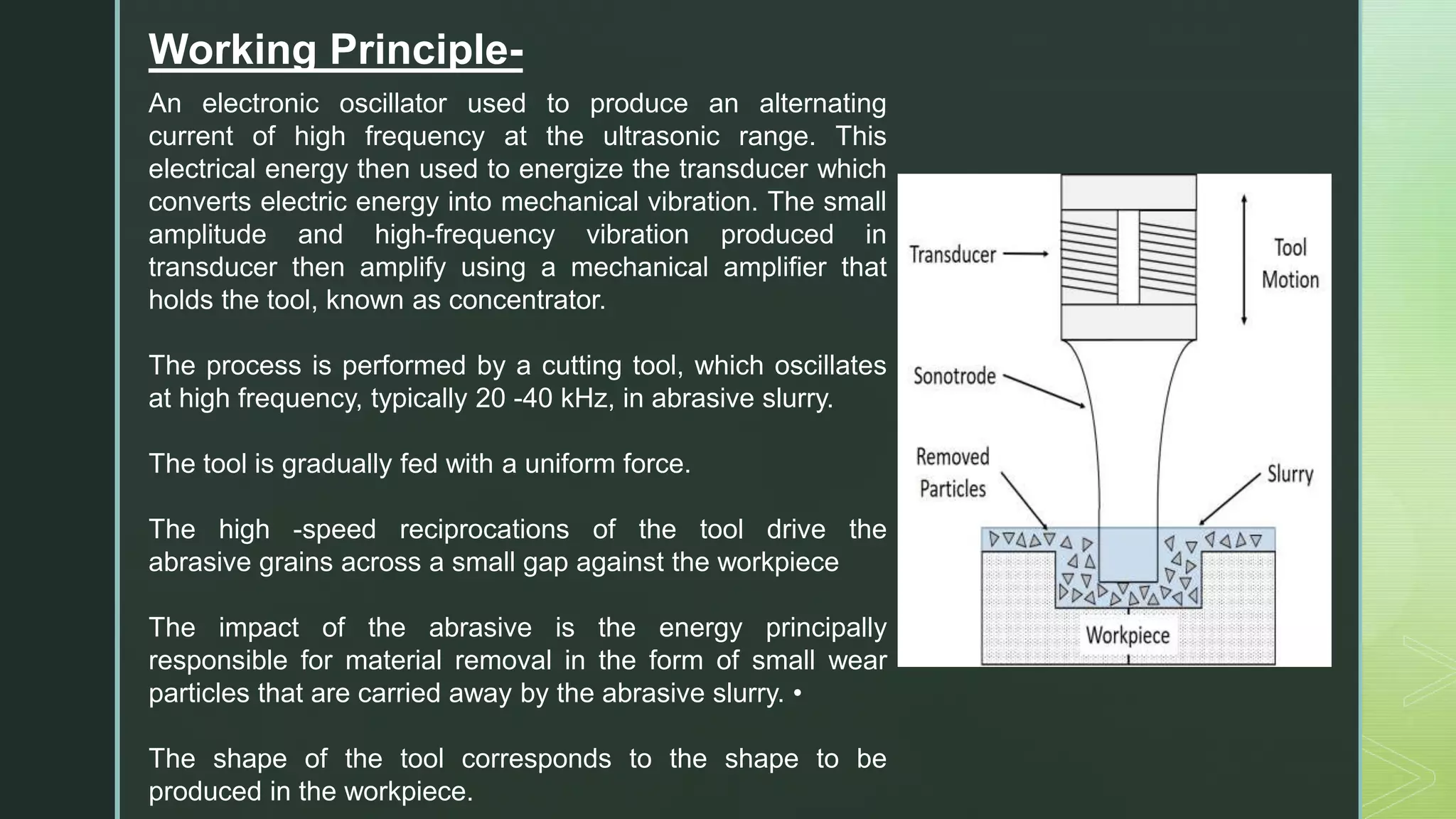 Working Principle-

An electronic oscillator used to produce an alternating current of high frequency at the ultrasonic range. This electrical energy then used to energize the transducer which converts electric energy into mechanical vibration. The small amplitude and high-frequency vibration produced in transducer then amplify using a mechanical amplifier that holds the tool, known as concentrator.

The process is performed by a cutting tool, which oscillates at high frequency, typically 20 -40 kHz, in abrasive slurry.

The tool is gradually fed with a uniform force.

The high -speed reciprocations of the tool drive the abrasive grains across a small gap against the workpiece

The impact of the abrasive is the energy principally responsible for material removal in the form of small wear particles that are carried away by the abrasive slurry. •

The shape of the tool corresponds to the shape to be produced in the workpiece.

Transducer
Tool Motion
Sonotrode
Removed Particles
Slurry
Workpiece